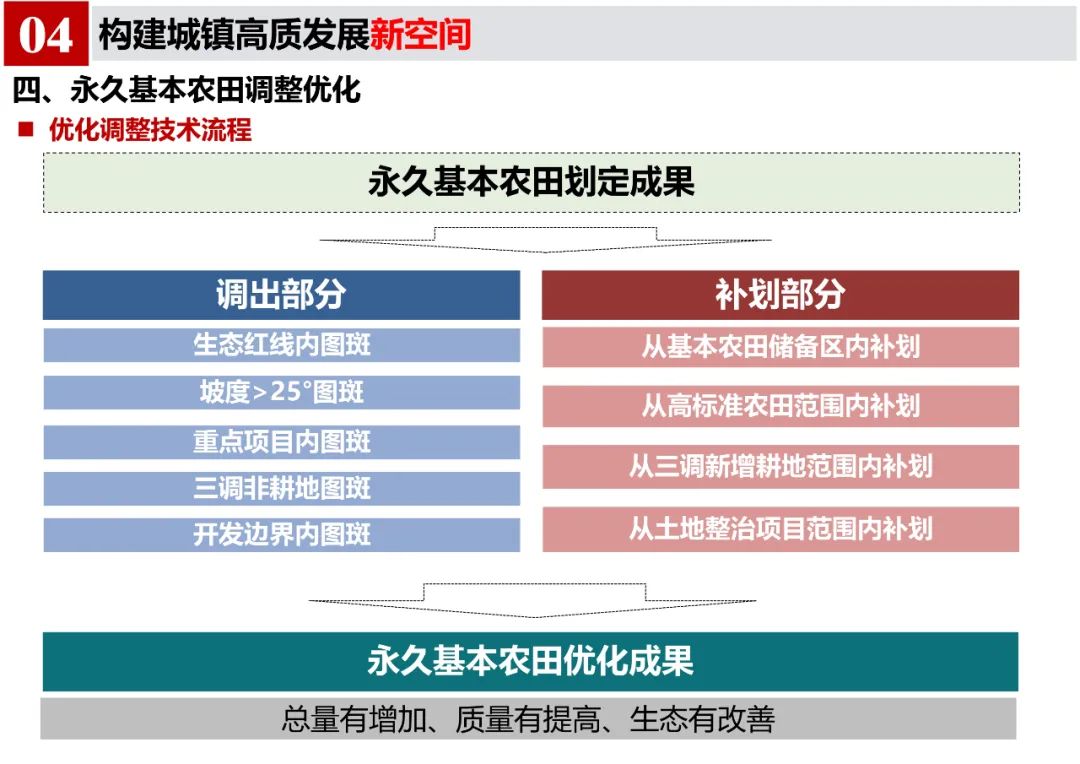 04 构建城镇高质发展新空间

四、永久基本农田调整优化

■ 优化调整技术流程

永久基本农田划定成果

调出部分

生态红线内图斑

坡度>25°图斑

重点项目内图斑

三调非耕地图斑

开发边界内图斑

补划部分

从基本农田储备区内补划

从高标准农田范围内补划

从三调新增耕地范围内补划

从土地整治项目范围内补划

永久基本农田优化成果

总量有增加、质量有提高、生态有改善